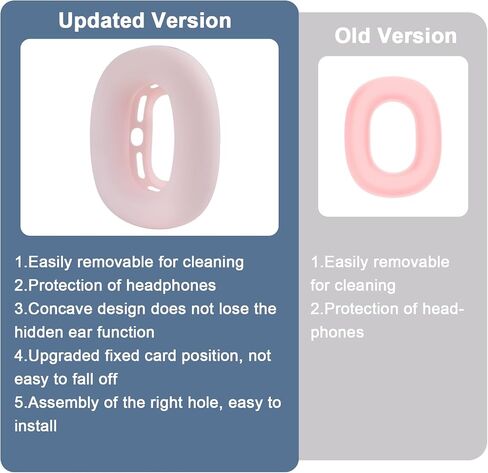 Updated Version

1.Easily removable for cleaning
2.Protection of headphones
3.Concave design does not lose the hidden ear function
4.Upgraded fixed card position, not easy to fall off
5.Assembly of the right hole, easy to install

Old Version

1.Easily removable for cleaning
2.Protection of headphones